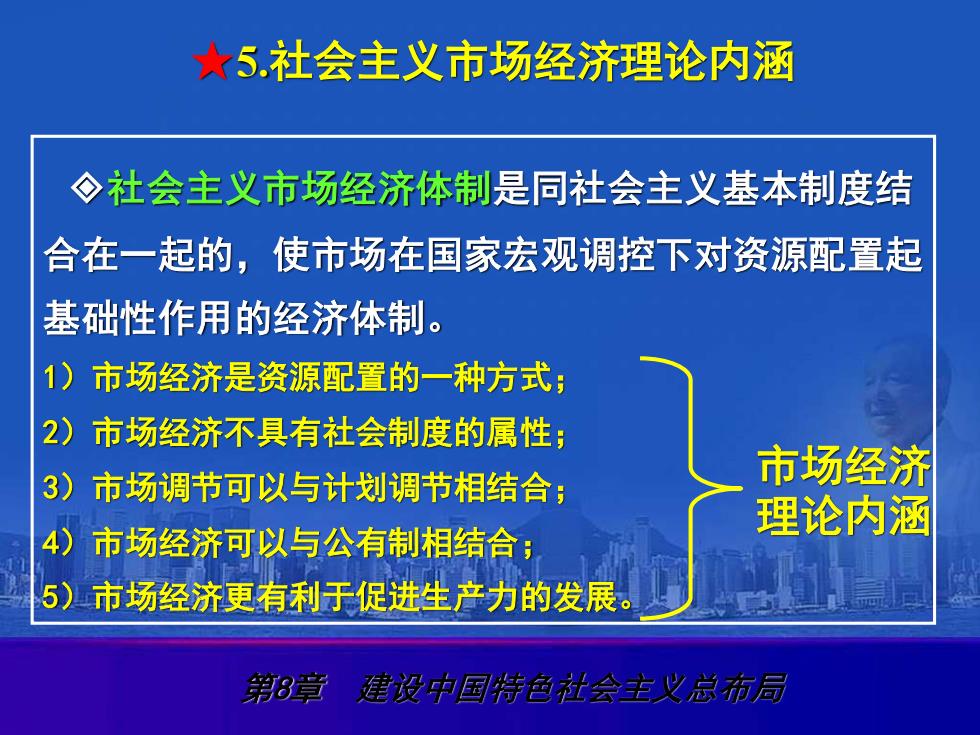 ★5.社会主义市场经济理论内涵

◈社会主义市场经济体制是同社会主义基本制度结合在一起的，使市场在国家宏观调控下对资源配置起基础性作用的经济体制。

1）市场经济是资源配置的一种方式；
2）市场经济不具有社会制度的属性；
3）市场调节可以与计划调节相结合；
4）市场经济可以与公有制相结合；
5）市场经济更有利于促进生产力的发展。

市场经济理论内涵

第8章　建设中国特色社会主义总布局